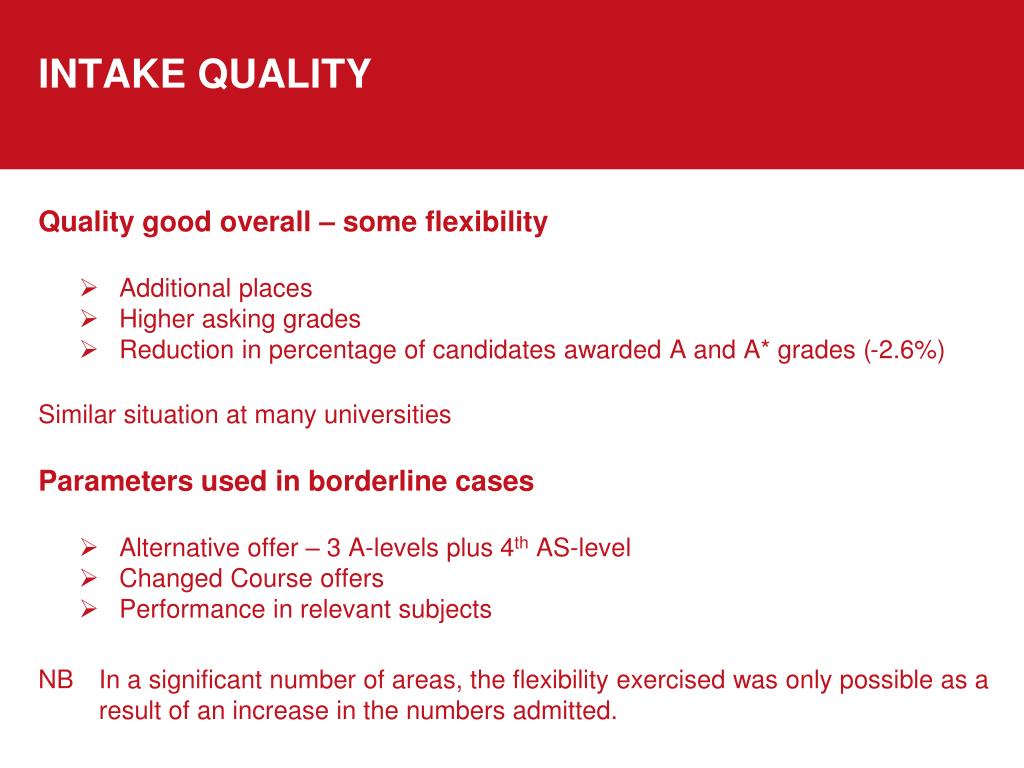 INTAKE QUALITY

Quality good overall – some flexibility

➢ Additional places
➢ Higher asking grades
➢ Reduction in percentage of candidates awarded A and A* grades (-2.6%)

Similar situation at many universities

Parameters used in borderline cases

➢ Alternative offer – 3 A-levels plus 4$^{th}$ AS-level
➢ Changed Course offers
➢ Performance in relevant subjects

NB In a significant number of areas, the flexibility exercised was only possible as a result of an increase in the numbers admitted.